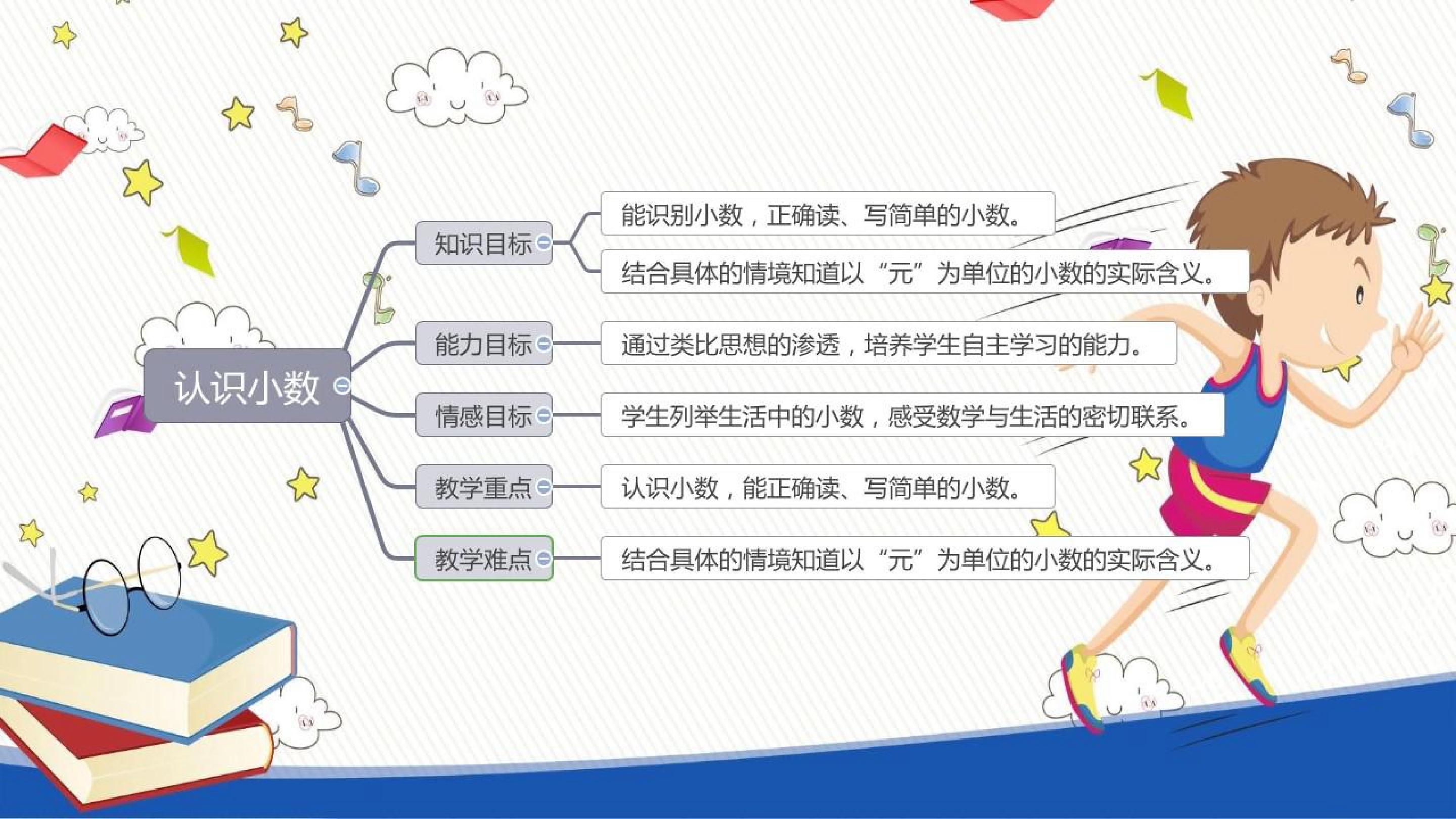 认识小数

知识目标

能识别小数，正确读、写简单的小数。

结合具体的情境知道以“元”为单位的小数的实际含义。

能力目标

通过类比思想的渗透，培养学生自主学习的能力。

情感目标

学生列举生活中的小数，感受数学与生活的密切联系。

教学重点

认识小数，能正确读、写简单的小数。

教学难点

结合具体的情境知道以“元”为单位的小数的实际含义。